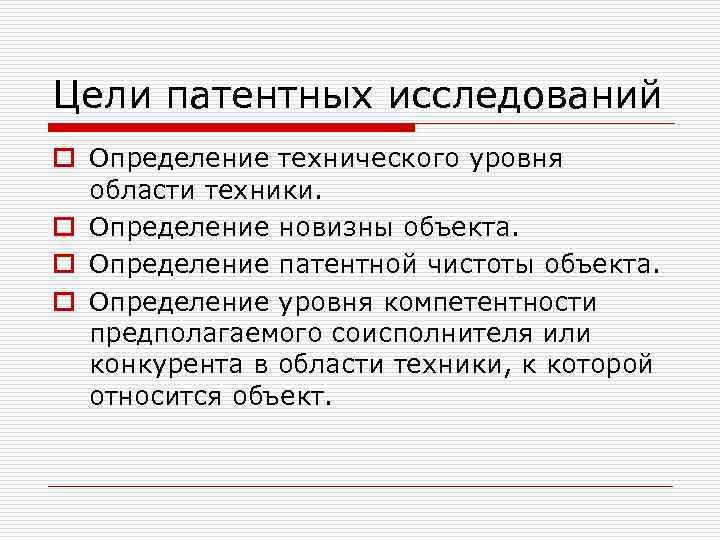 Цели патентных исследований

Определение технического уровня области техники.

Определение новизны объекта.

Определение патентной чистоты объекта.

Определение уровня компетентности предполагаемого соисполнителя или конкурента в области техники, к которой относится объект.